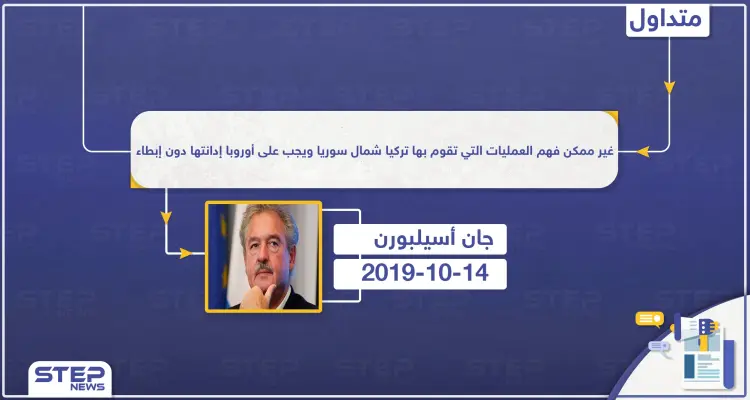 متداول

غير ممكن فهم العمليات التي تقوم بها تركيا شمال سوريا ويجب على أوروبا إدانتها دون إبطاء

جان أسيلبورن

2019-10-14

STEP NEWS